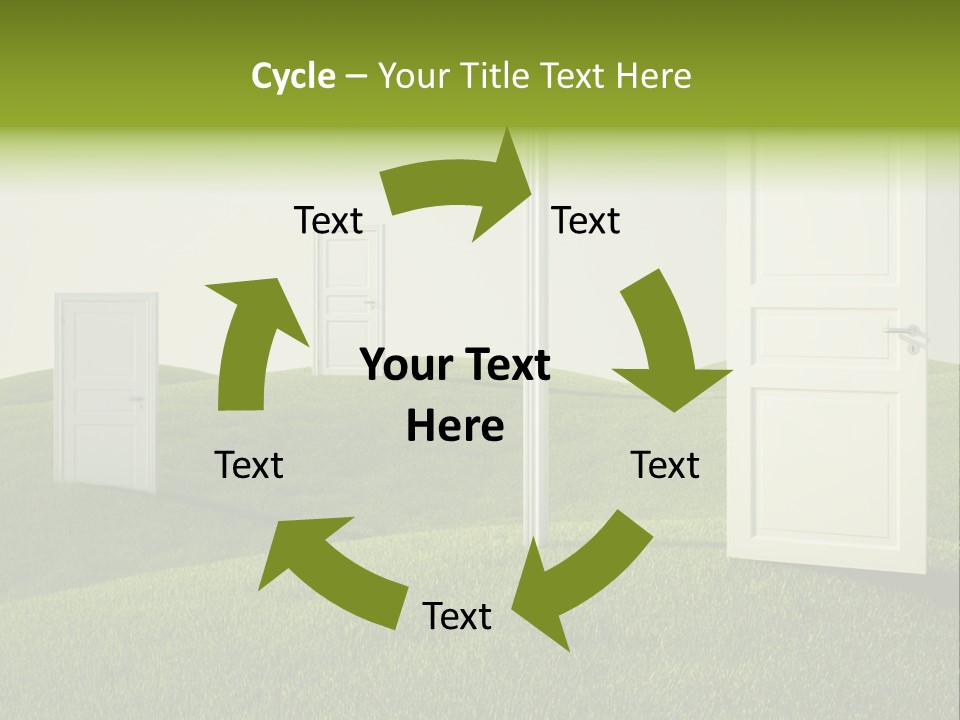 Cycle – Your Title Text Here

Text

Text

Your Text Here

Text

Text

Text